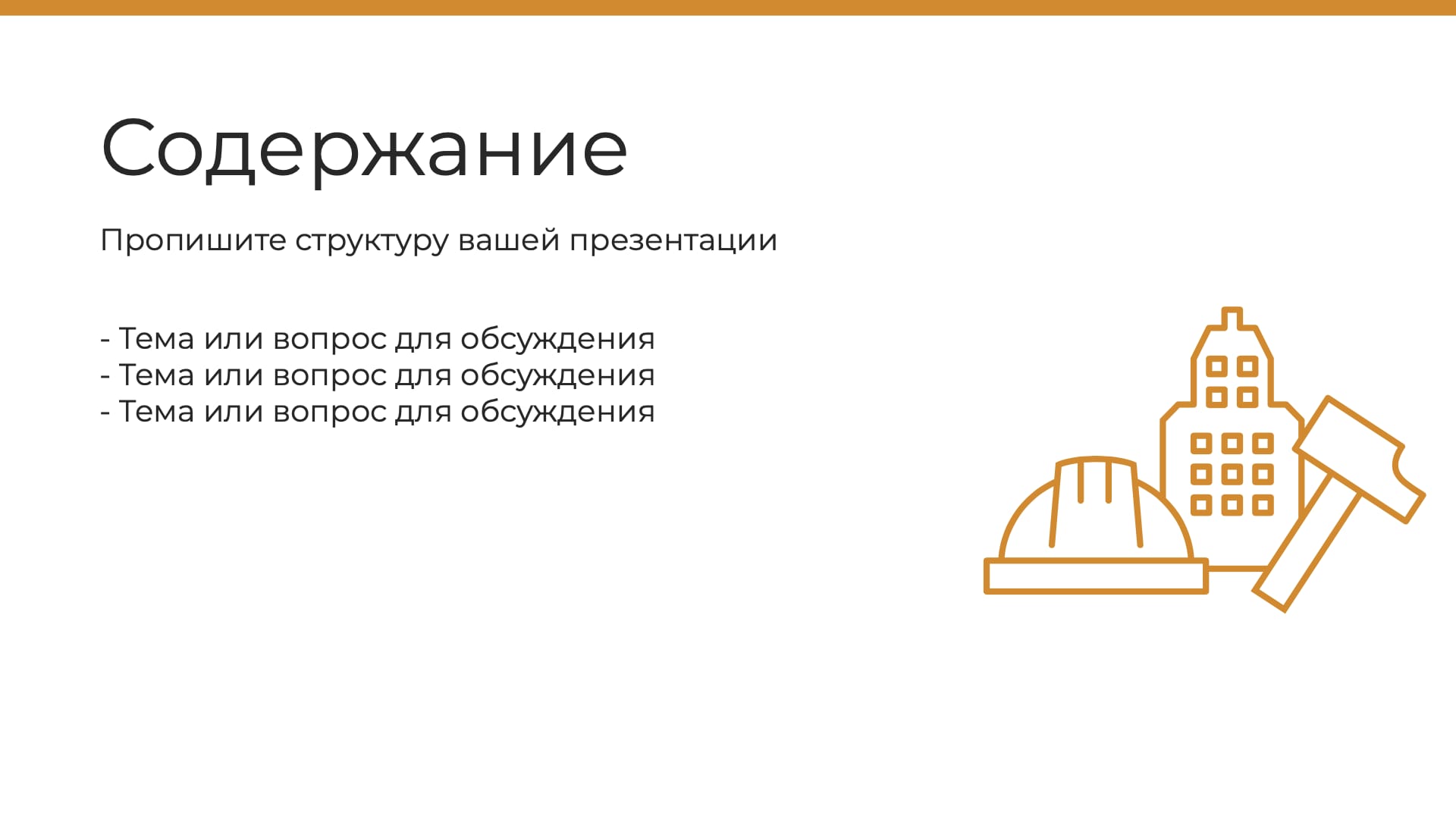 Содержание

Пропишите структуру вашей презентации

- Тема или вопрос для обсуждения
- Тема или вопрос для обсуждения
- Тема или вопрос для обсуждения